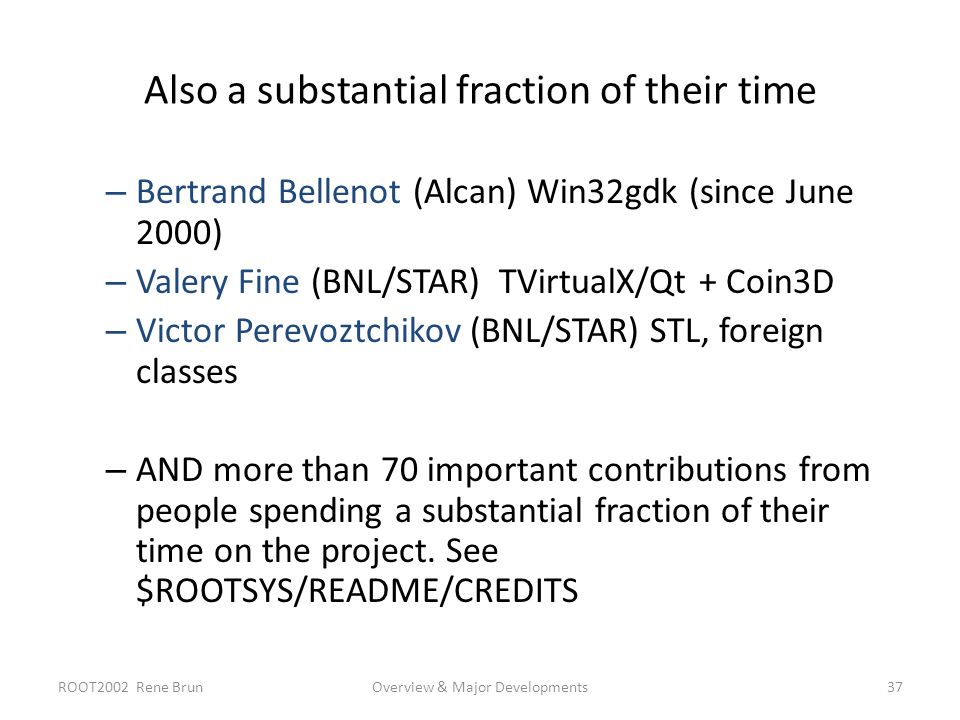 Also a substantial fraction of their time

– Bertrand Bellenot (Alcan) Win32gdk (since June 2000)
– Valery Fine (BNL/STAR) TVirtualX/Qt + Coin3D
– Victor Perevoztchikov (BNL/STAR) STL, foreign classes

– AND more than 70 important contributions from people spending a substantial fraction of their time on the project. See \$ROOTSYS/README/CREDITS

ROOT2002 Rene Brun Overview & Major Developments 37